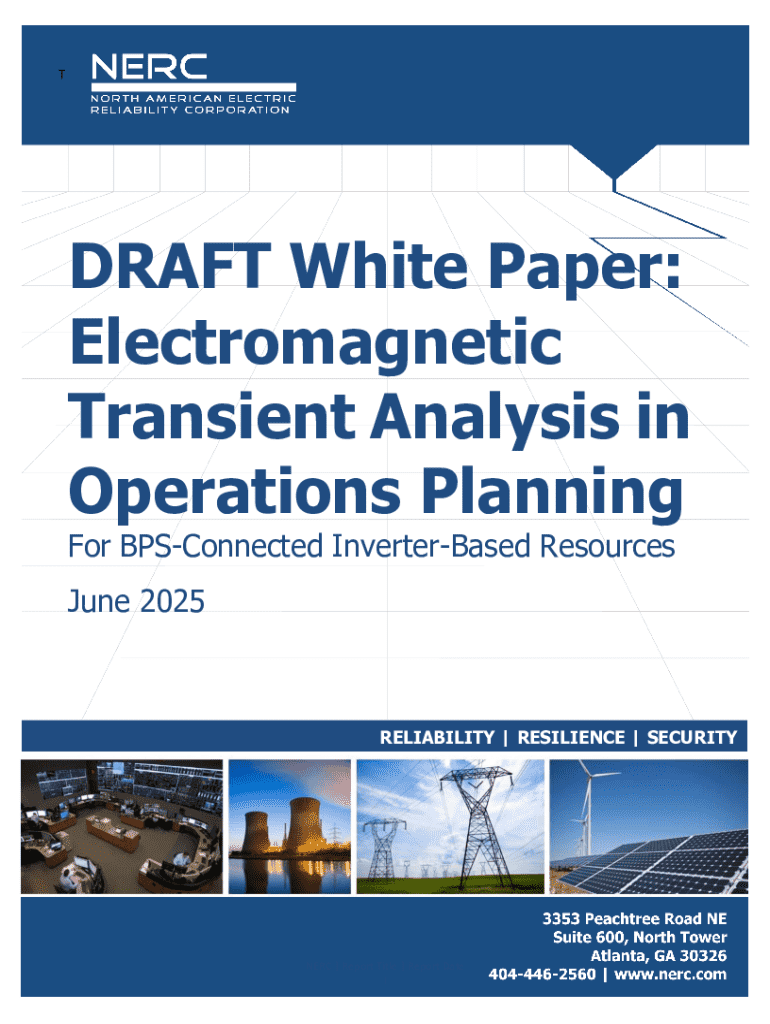 T

NERC
NORTH AMERICAN ELECTRIC
RELIABILITY CORPORATION

DRAFT White Paper: Electromagnetic Transient Analysis in Operations Planning

For BPS-Connected Inverter-Based Resources

June 2025

RELIABILITY | RESILIENCE | SECURITY

3353 Peachtree Road NE
Suite 600, North Tower
Atlanta, GA 30326
404-446-2560 | www.nerc.com